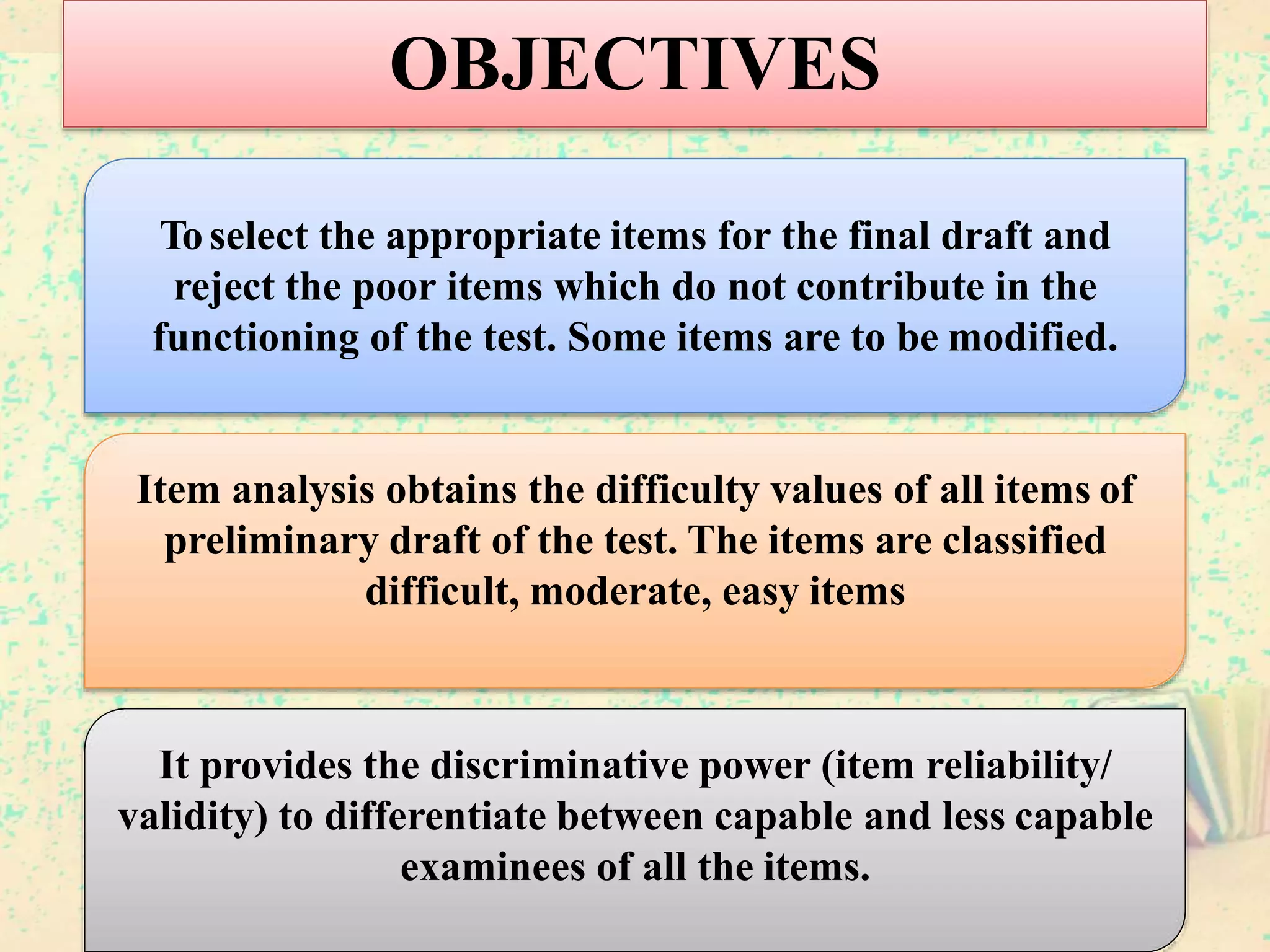 OBJECTIVES

To select the appropriate items for the final draft and reject the poor items which do not contribute in the functioning of the test. Some items are to be modified.

Item analysis obtains the difficulty values of all items of preliminary draft of the test. The items are classified difficult, moderate, easy items

It provides the discriminative power (item reliability/ validity) to differentiate between capable and less capable examinees of all the items.